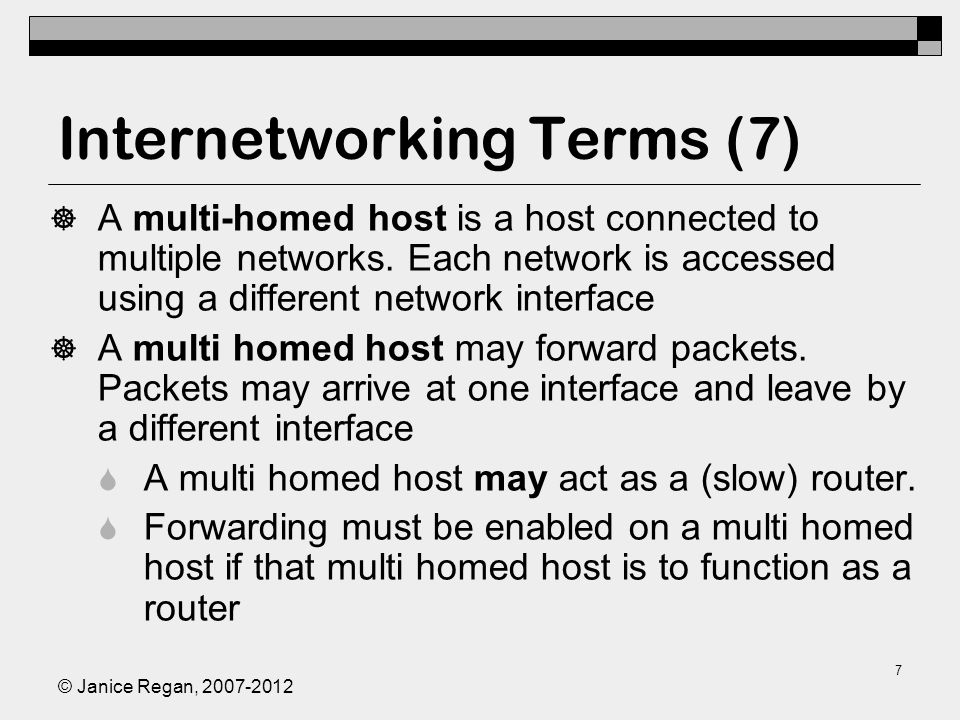 Internetworking Terms (7)

A multi-homed host is a host connected to multiple networks. Each network is accessed using a different network interface

A multi homed host may forward packets. Packets may arrive at one interface and leave by a different interface

A multi homed host may act as a (slow) router.

Forwarding must be enabled on a multi homed host if that multi homed host is to function as a router

7

© Janice Regan, 2007-2012